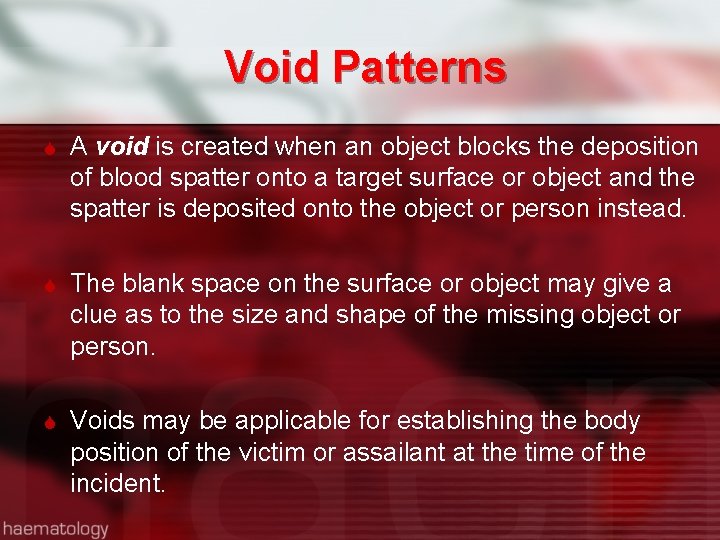 Void Patterns

A void is created when an object blocks the deposition of blood spatter onto a target surface or object and the spatter is deposited onto the object or person instead.

The blank space on the surface or object may give a clue as to the size and shape of the missing object or person.

Voids may be applicable for establishing the body position of the victim or assailant at the time of the incident.

haematology